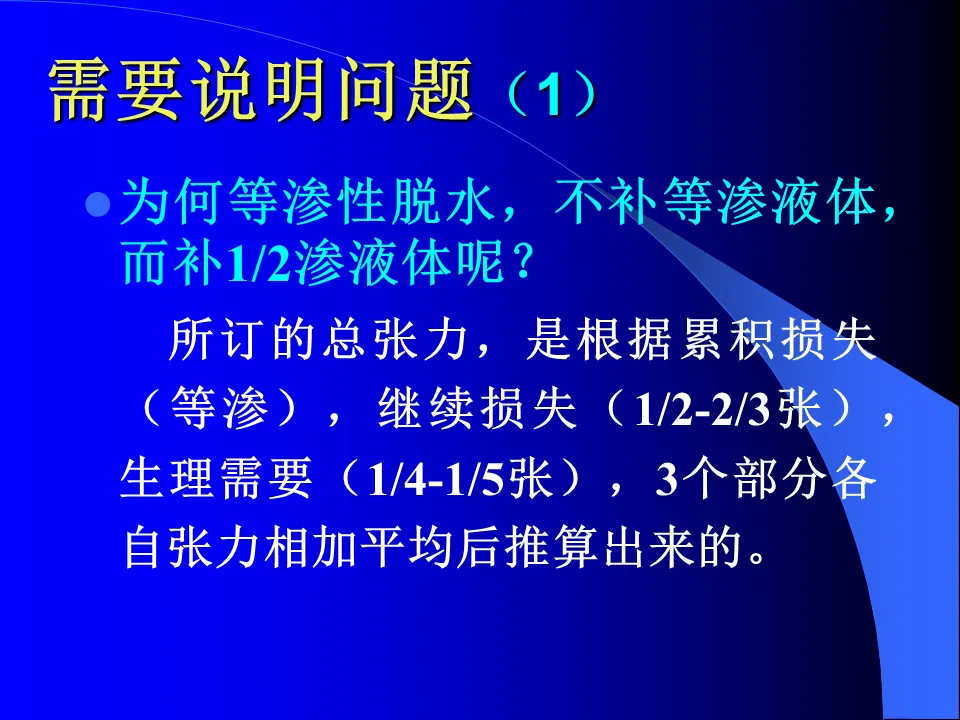 需要说明问题（1）

为何等渗性脱水，不补等渗液体，而补1/2渗液体呢？

所订的总张力，是根据累积损失（等渗），继续损失（1/2-2/3张），生理需要（1/4-1/5张），3个部分各自张力相加平均后推算出来的。